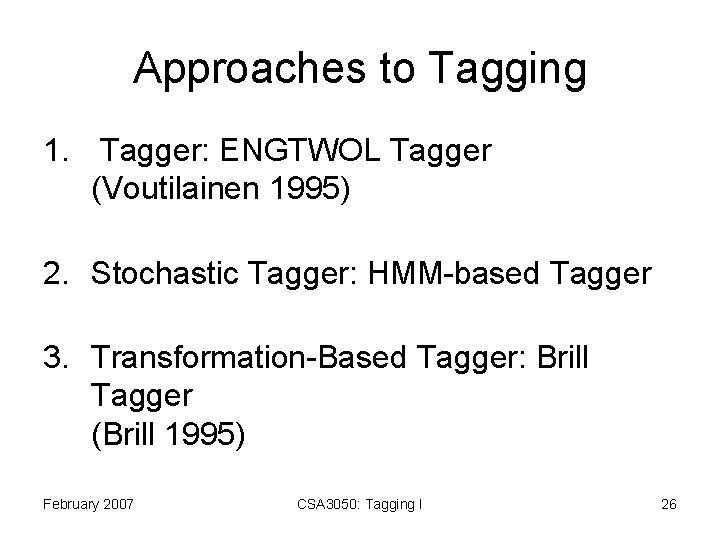 Approaches to Tagging

1. Tagger: ENGTWOL Tagger (Voutilainen 1995)

2. Stochastic Tagger: HMM-based Tagger

3. Transformation-Based Tagger: Brill Tagger (Brill 1995)

February 2007

CSA3050: Tagging I

26